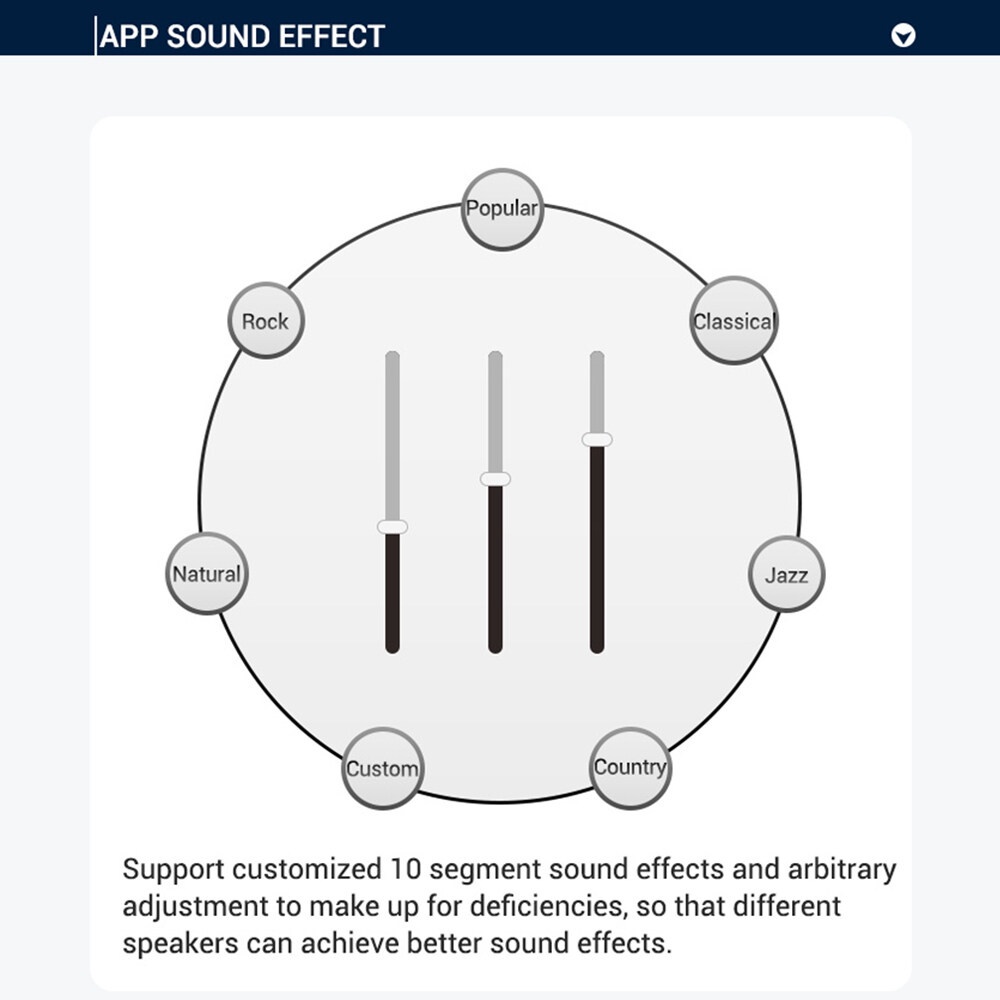 APP SOUND EFFECT

Popular

Rock

Classical

Natural

Jazz

Custom

Country

Support customized 10 segment sound effects and arbitrary adjustment to make up for deficiencies, so that different speakers can achieve better sound effects.